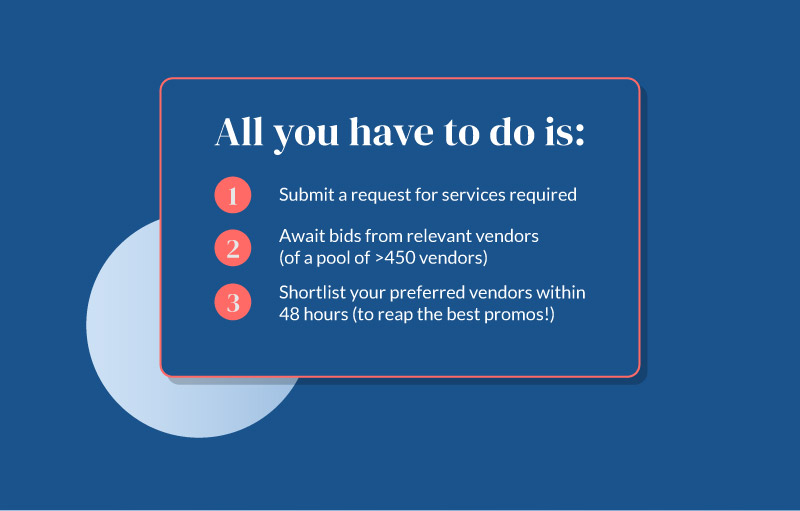 All you have to do is:

1 Submit a request for services required

2 Await bids from relevant vendors (of a pool of >450 vendors)

3 Shortlist your preferred vendors within 48 hours (to reap the best promos!)